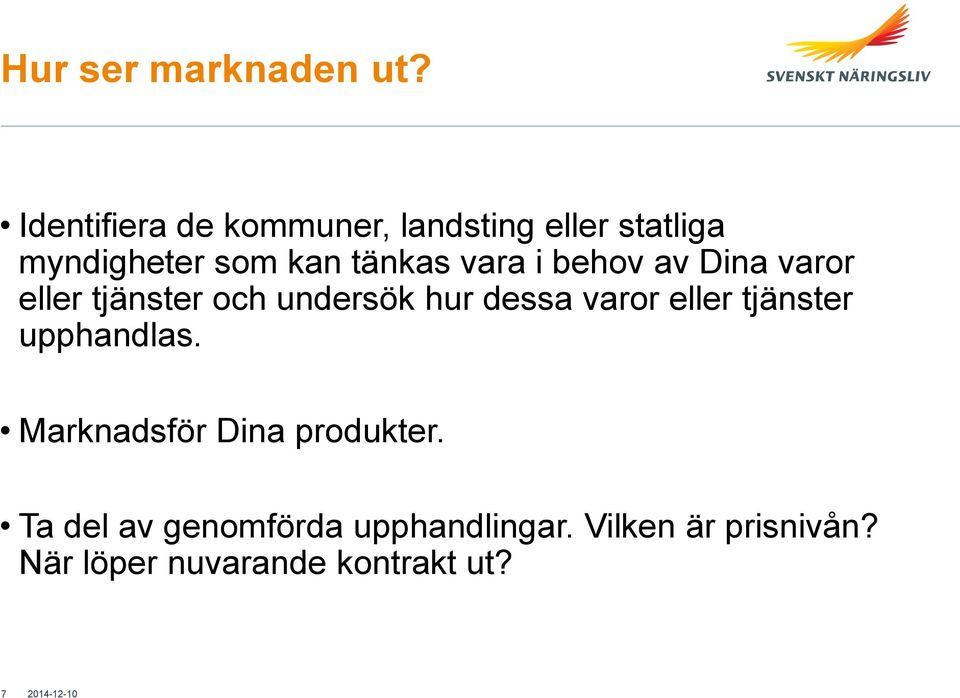 Hur ser marknaden ut?

SVENSKT NÄRINGSLIV

• Identifiera de kommuner, landsting eller statliga myndigheter som kan tänkas vara i behov av Dina varor eller tjänster och undersök hur dessa varor eller tjänster upphandlas.

• Marknadsför Dina produkter.

• Ta del av genomförda upphandlingar. Vilken är prisnivån? När löper nuvarande kontrakt ut?

7 2014-12-10